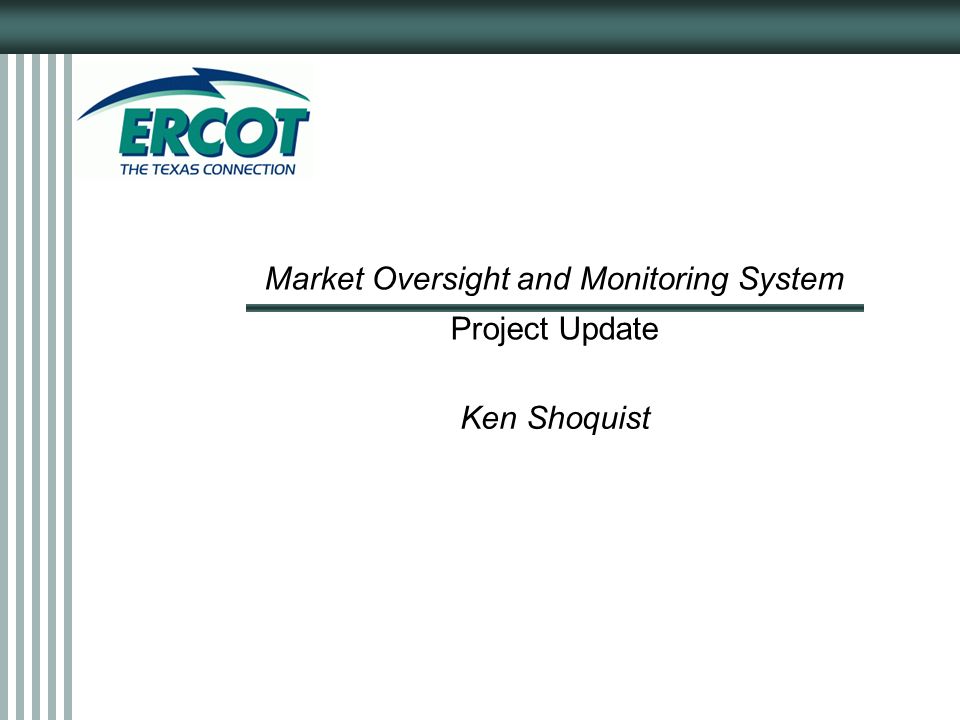 ERCOT
THE TEXAS CONNECTION

Market Oversight and Monitoring System

Project Update

Ken Shoquist